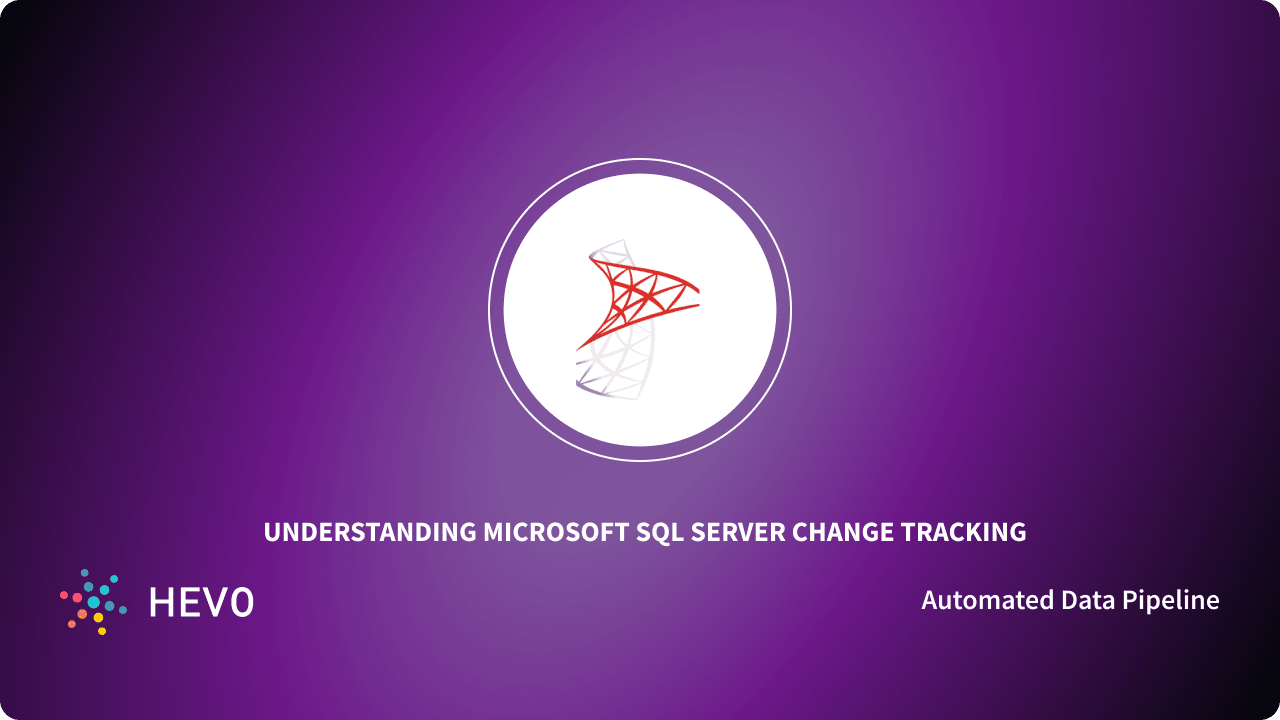 UNDERSTANDING MICROSOFT SQL SERVER CHANGE TRACKING

HEVO

Automated Data Pipeline